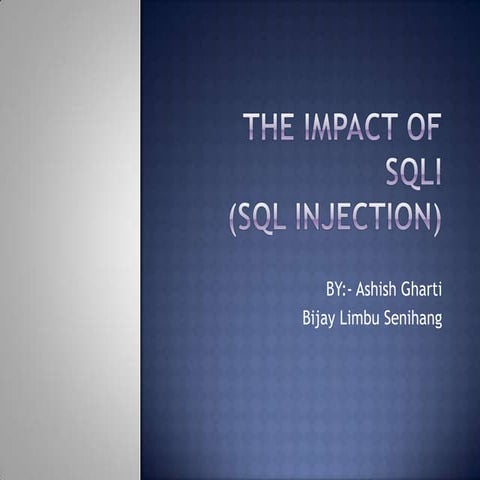 THE IMPACT OF SQLI (SQL INJECTION)

BY:- Ashish Gharti
Bijay Limbu Senihang